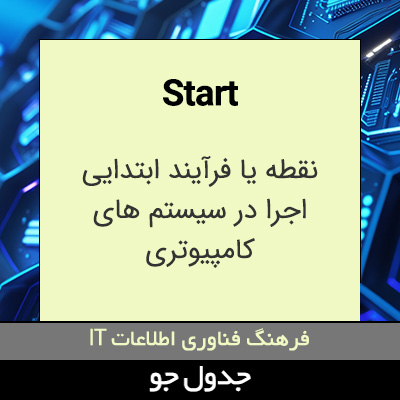 Start

نقطه یا فرآیند ابتدایی اجرا در سیستم های کامپیوتری

فرهنگ فناوری اطلاعات IT

جدول جو